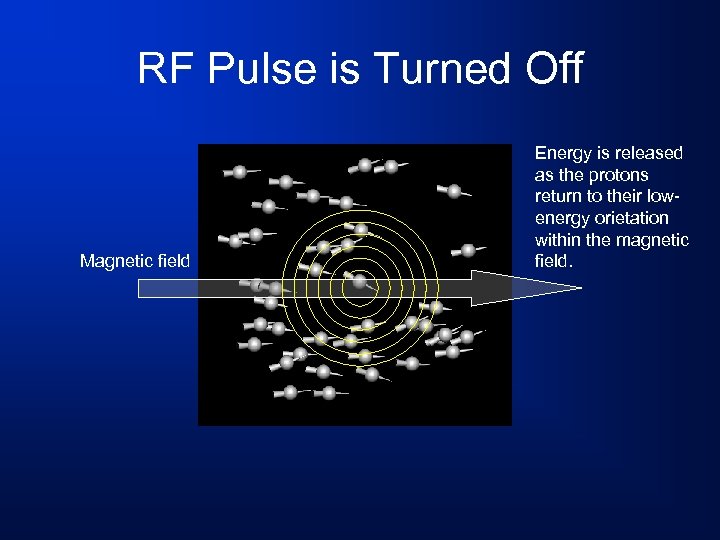 RF Pulse is Turned Off

Magnetic field

Energy is released as the protons return to their low-energy orietation within the magnetic field.